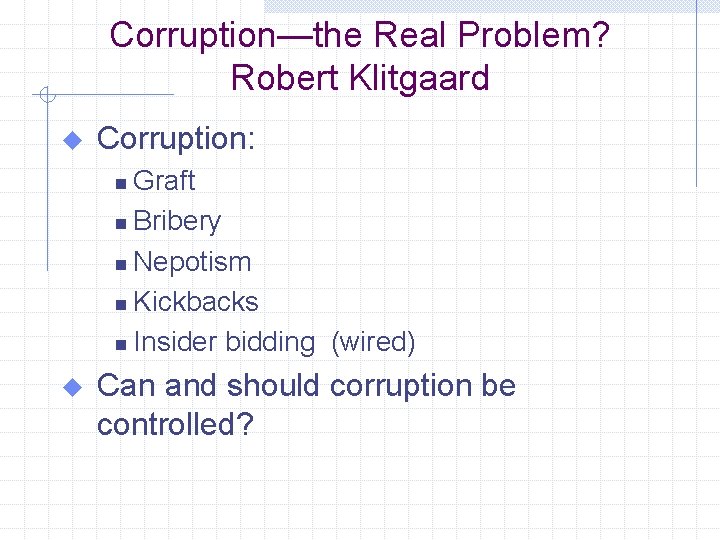 Corruption—the Real Problem?
Robert Klitgaard

Corruption:
Graft
Bribery
Nepotism
Kickbacks
Insider bidding (wired)

Can and should corruption be controlled?